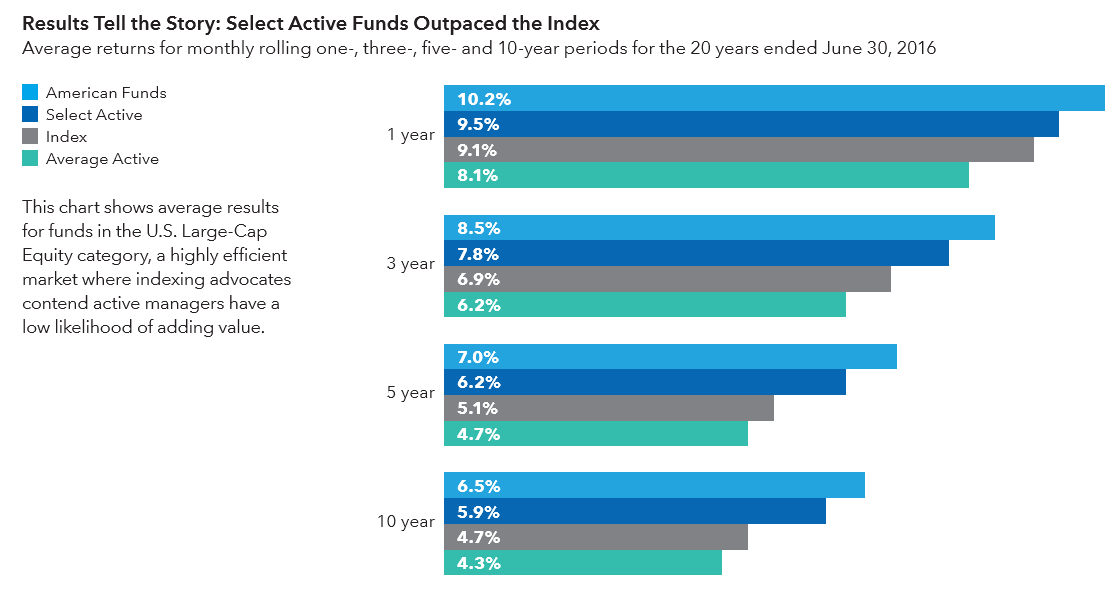 Results Tell the Story: Select Active Funds Outpaced the Index
Average returns for monthly rolling one-, three-, five- and 10-year periods for the 20 years ended June 30, 2016

American Funds
Select Active
Index
Average Active

This chart shows average results for funds in the U.S. Large-Cap Equity category, a highly efficient market where indexing advocates contend active managers have a low likelihood of adding value.

1 year
10.2%
9.5%
9.1%
8.1%

3 year
8.5%
7.8%
6.9%
6.2%

5 year
7.0%
6.2%
5.1%
4.7%

10 year
6.5%
5.9%
4.7%
4.3%